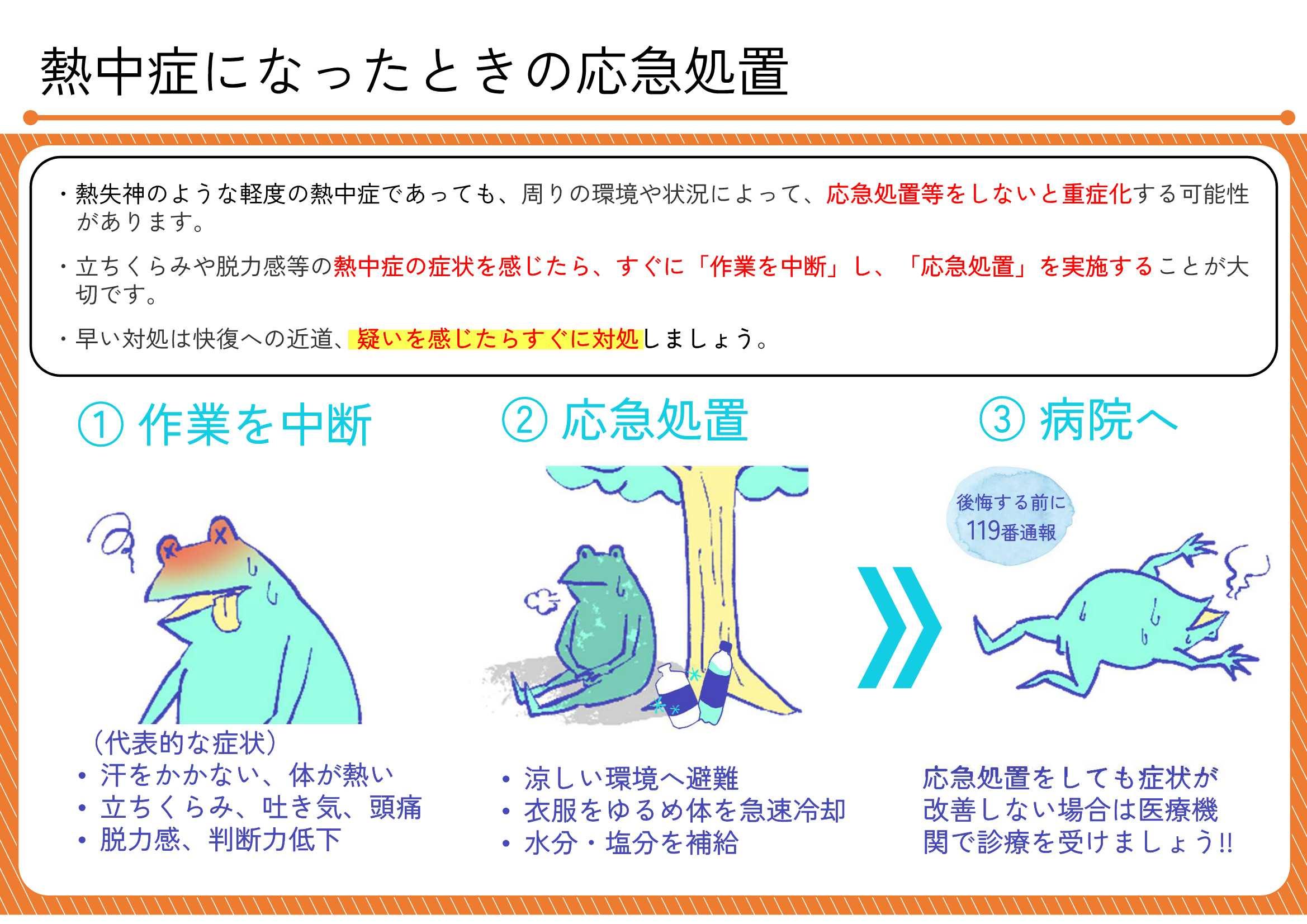 熱中症になったときの応急処置

・熱失神のような軽度の熱中症であっても、周りの環境や状況によって、応急処置等をしないと重症化する可能性があります。

・立ちくらみや脱力感等の熱中症の症状を感じたら、すぐに「作業を中断」し、「応急処置」を実施することが大切です。

・早い対処は快復への近道、疑いを感じたらすぐに対処しましょう。

① 作業を中断

（代表的な症状）
• 汗をかかない、体が熱い
• 立ちくらみ、吐き気、頭痛
• 脱力感、判断力低下

② 応急処置

• 涼しい環境へ避難
• 衣服をゆるめ体を急速冷却
• 水分・塩分を補給

③ 病院へ

後悔する前に
119番通報

応急処置をしても症状が改善しない場合は医療機関で診療を受けましょう!!